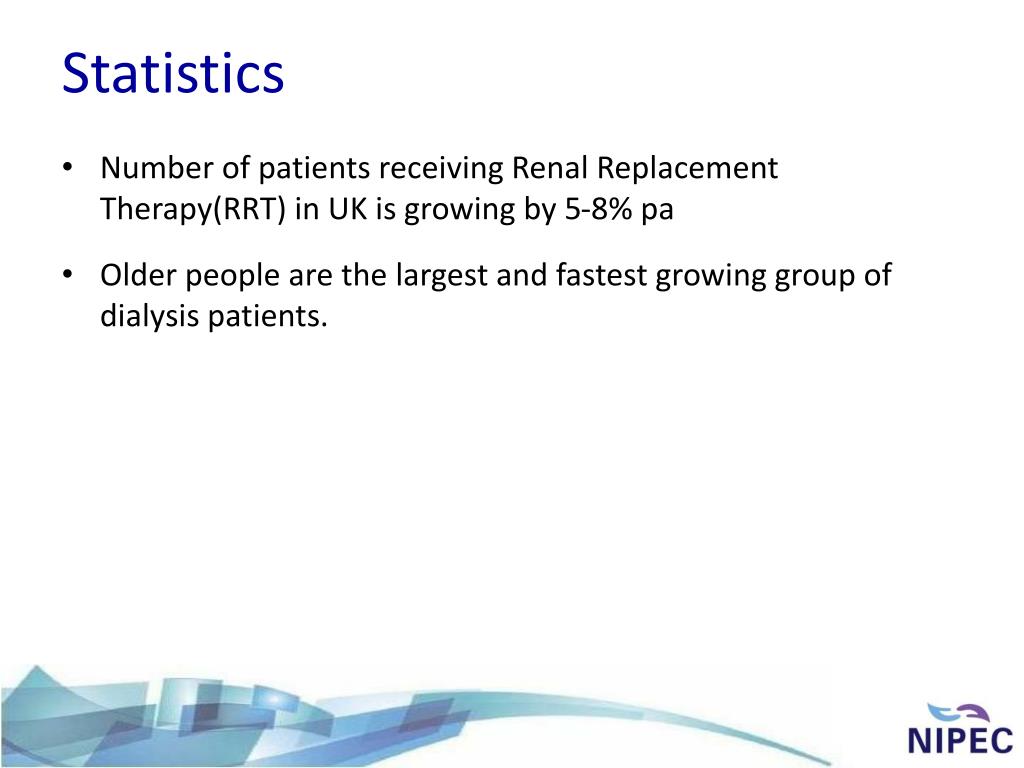 Statistics

• Number of patients receiving Renal Replacement Therapy(RRT) in UK is growing by 5-8% pa

• Older people are the largest and fastest growing group of dialysis patients.

NIPEC